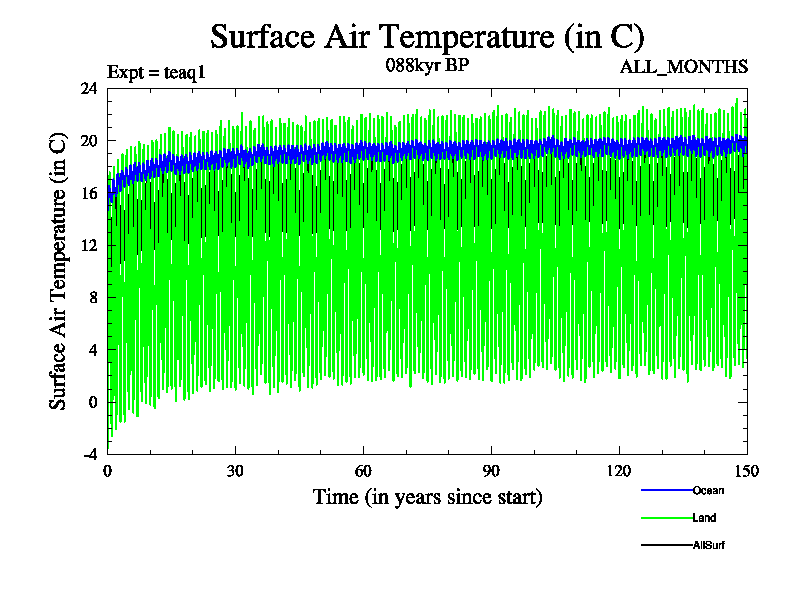 Surface Air Temperature (in C)

Expt = teaq1

088kyr BP

ALL_MONTHS

Surface Air Temperature (in C)

24
20
16
12
8
4
0
-4

0
30
60
90
120
150

Time (in years since start)

Ocean

Land

AllSurf